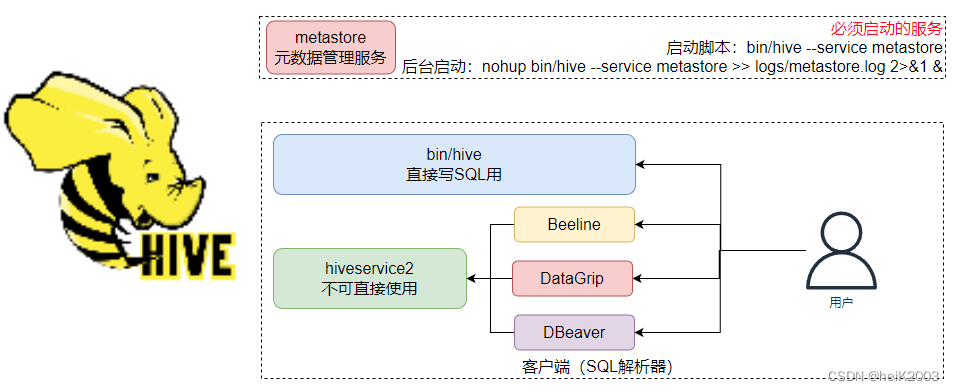 HIVE

metastore
元数据管理服务

必须启动的服务
启动脚本：bin/hive --service metastore
后台启动：nohup bin/hive --service metastore >> logs/metastore.log 2>&1 &

bin/hive
直接写SQL用

hiveservice2
不可直接使用

Beeline

DataGrip

DBeaver

用户

客户端（SQL解析器）

CSDN @heiK2003